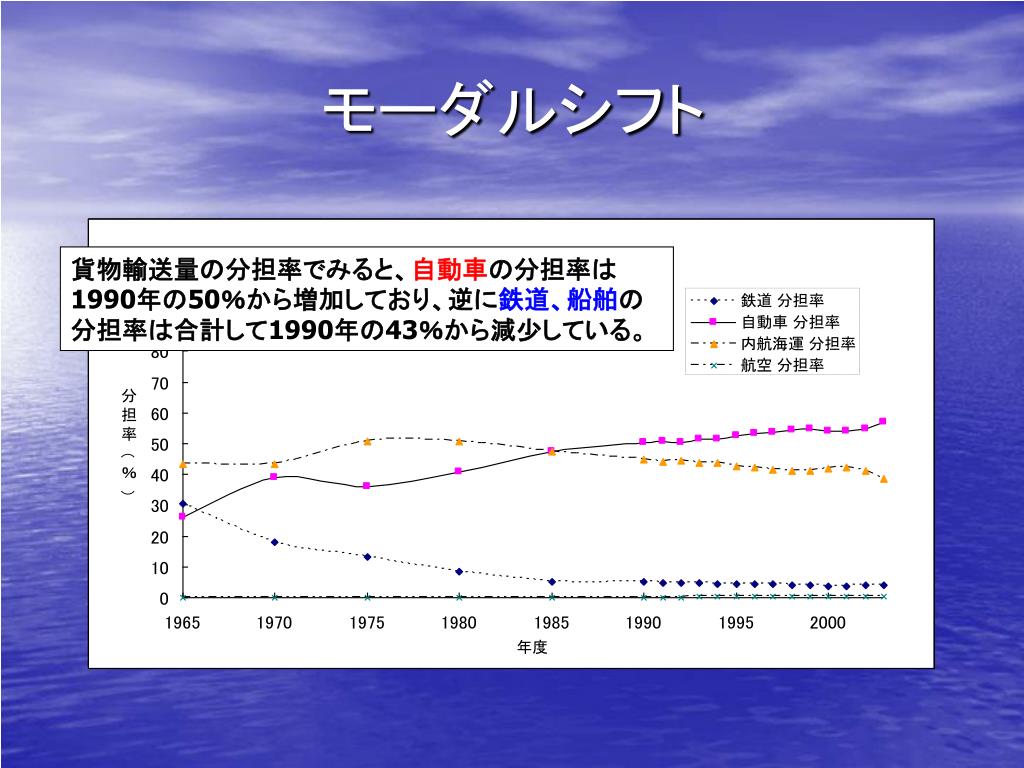 モーダルシフト

貨物輸送量の分担率でみると、自動車の分担率は1990年の50%から増加しており、逆に鉄道、船舶の分担率は合計して1990年の43%から減少している。

鉄道 分担率
自動車 分担率
内航海運 分担率
航空 分担率

分担率（%）

80
70
60
50
40
30
20
10
0

1965 1970 1975 1980 1985 1990 1995 2000

年度